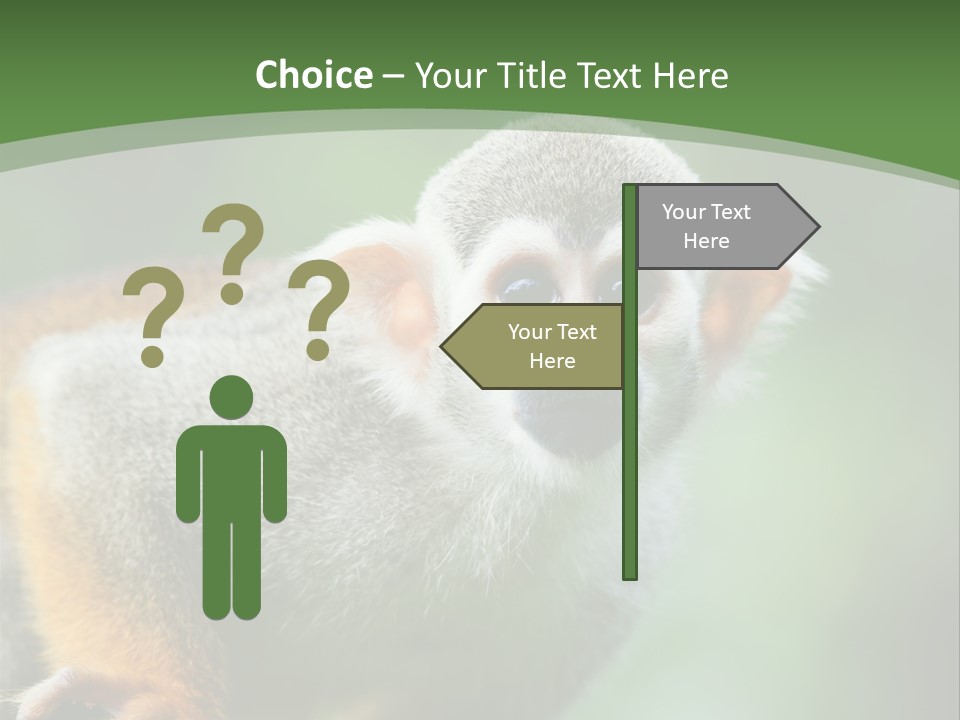 Choice – Your Title Text Here

? ? ?

Your Text Here

Your Text Here